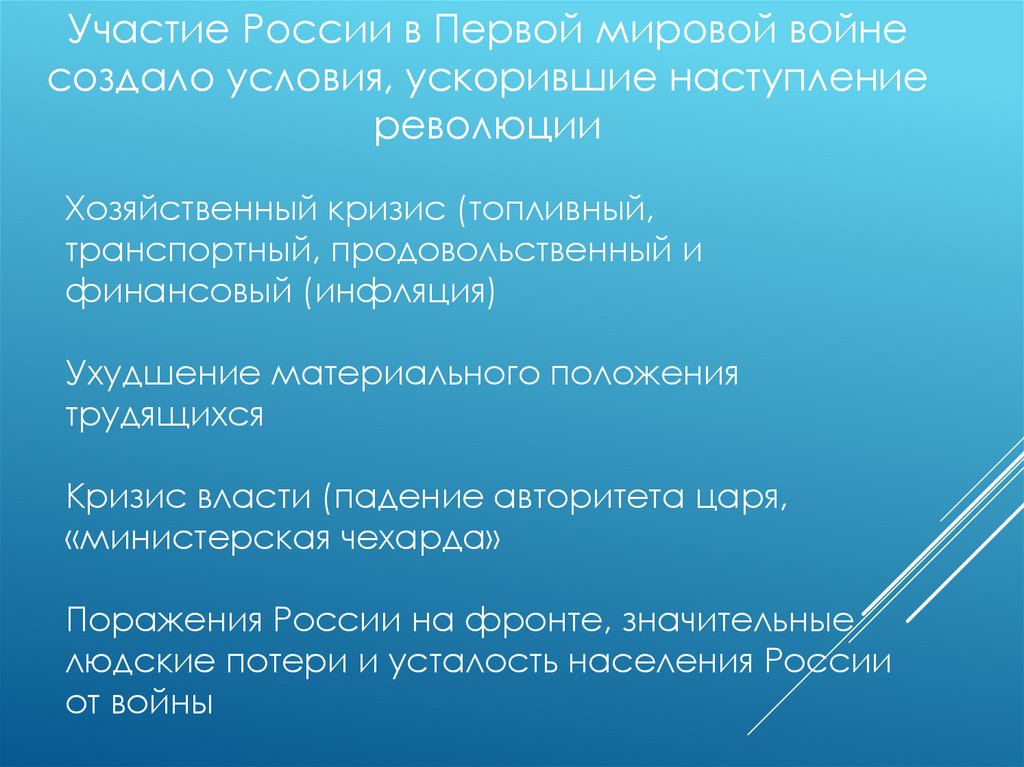 Участие России в Первой мировой войне создало условия, ускорившие наступление революции

Хозяйственный кризис (топливный, транспортный, продовольственный и финансовый (инфляция)

Ухудшение материального положения трудящихся

Кризис власти (падение авторитета царя, «министерская чехарда»

Поражения России на фронте, значительные людские потери и усталость населения России от войны